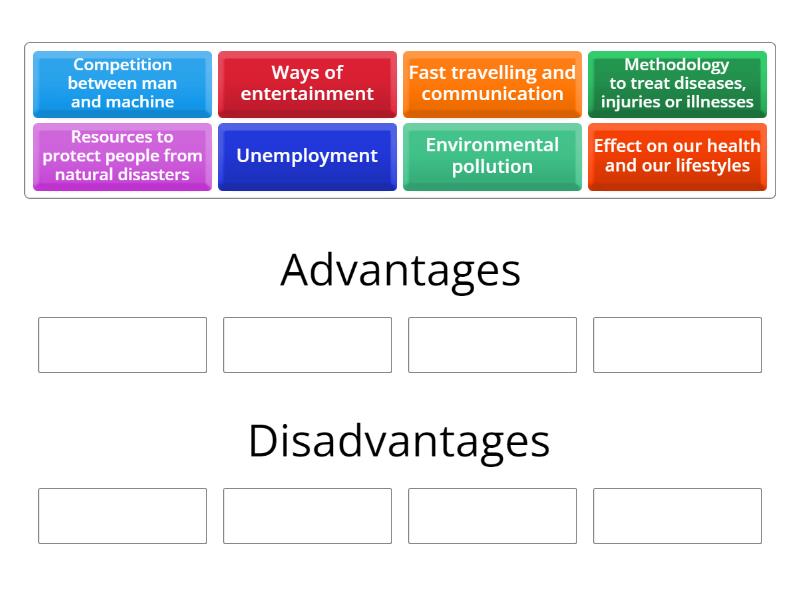 Competition between man and machine

Ways of entertainment

Fast travelling and communication

Methodology to treat diseases, injuries or illnesses

Resources to protect people from natural disasters

Unemployment

Environmental pollution

Effect on our health and our lifestyles

Advantages

Disadvantages